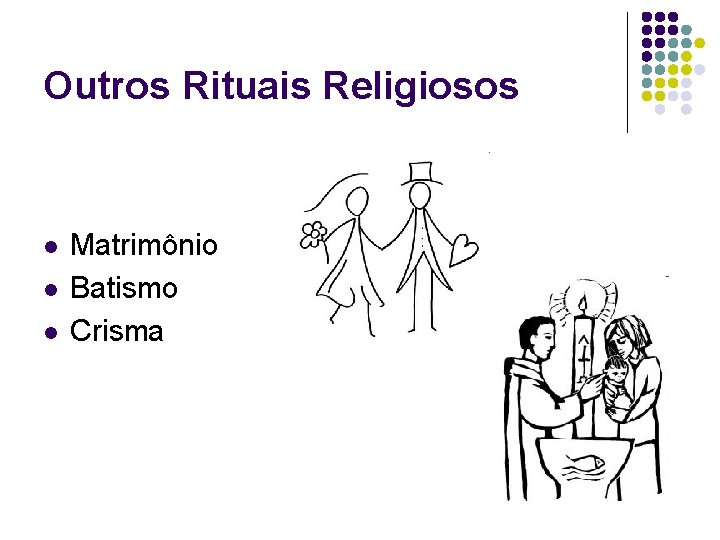 Outros Rituais Religiosos

- Matrimônio
- Batismo
- Crisma